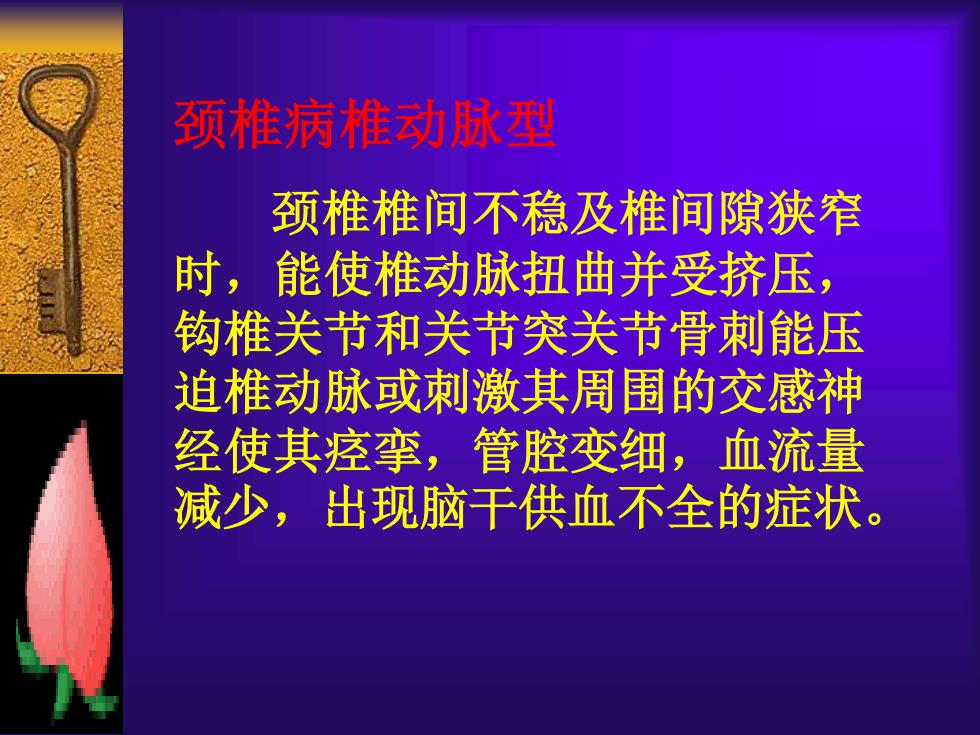 颈椎病椎动脉型

颈椎椎间不稳及椎间隙狭窄时，能使椎动脉扭曲并受挤压，钩椎关节和关节突关节骨刺能压迫椎动脉或刺激其周围的交感神经使其痉挛，管腔变细，血流量减少，出现脑干供血不全的症状。